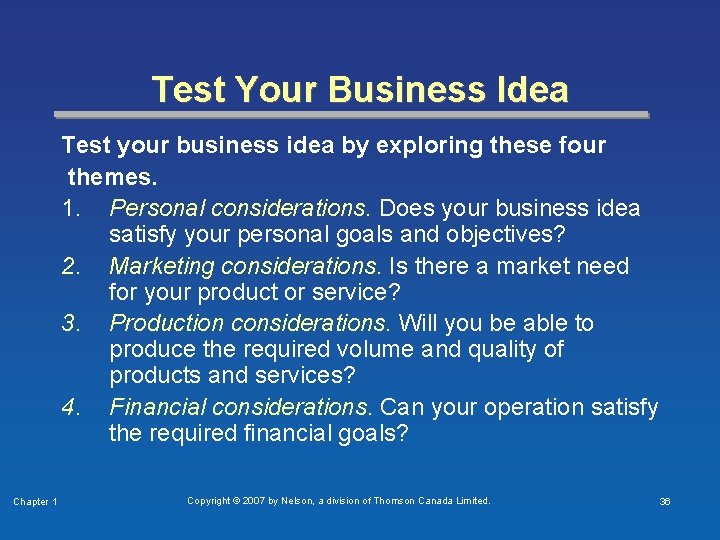 Test Your Business Idea

Test your business idea by exploring these four themes.

1. Personal considerations. Does your business idea satisfy your personal goals and objectives?
2. Marketing considerations. Is there a market need for your product or service?
3. Production considerations. Will you be able to produce the required volume and quality of products and services?
4. Financial considerations. Can your operation satisfy the required financial goals?

Chapter 1

Copyright © 2007 by Nelson, a division of Thomson Canada Limited.

36